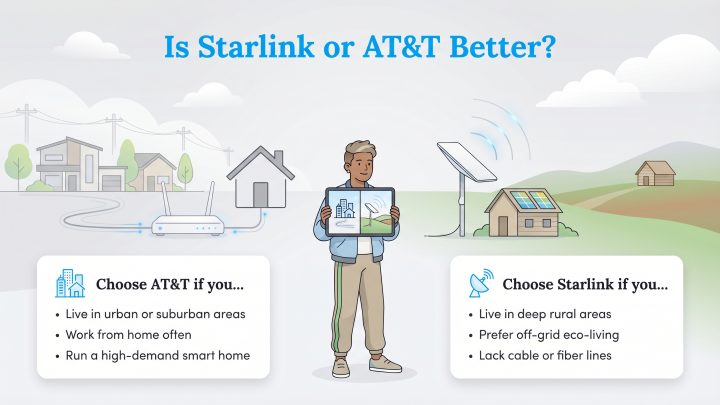 Is Starlink or AT&T Better?

Choose AT&T if you...
• Live in urban or suburban areas
• Work from home often
• Run a high-demand smart home

Choose Starlink if you...
• Live in deep rural areas
• Prefer off-grid eco-living
• Lack cable or fiber lines